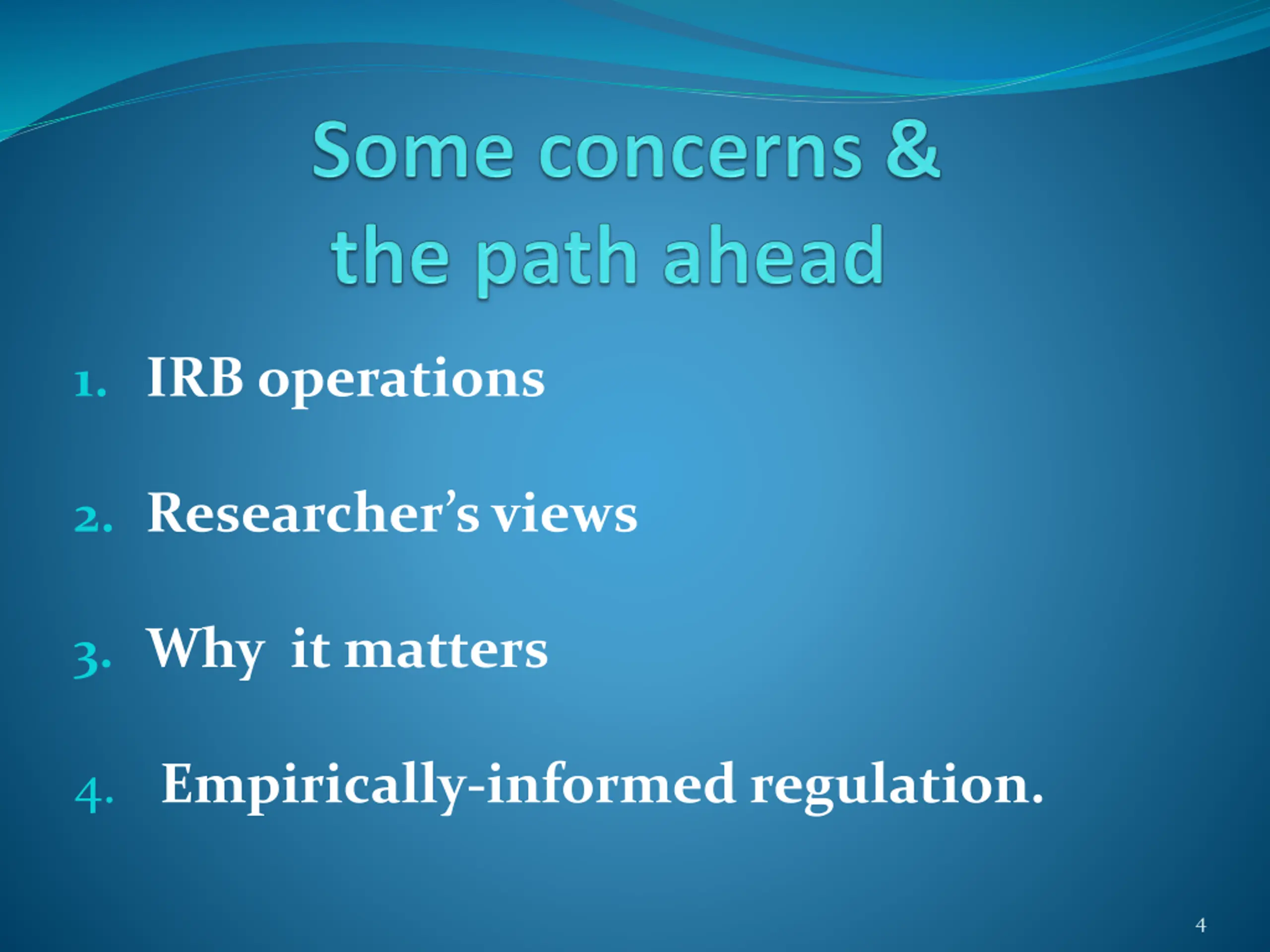 Some concerns &
the path ahead

1. IRB operations

2. Researcher's views

3. Why  it matters

4. Empirically-informed regulation.

4